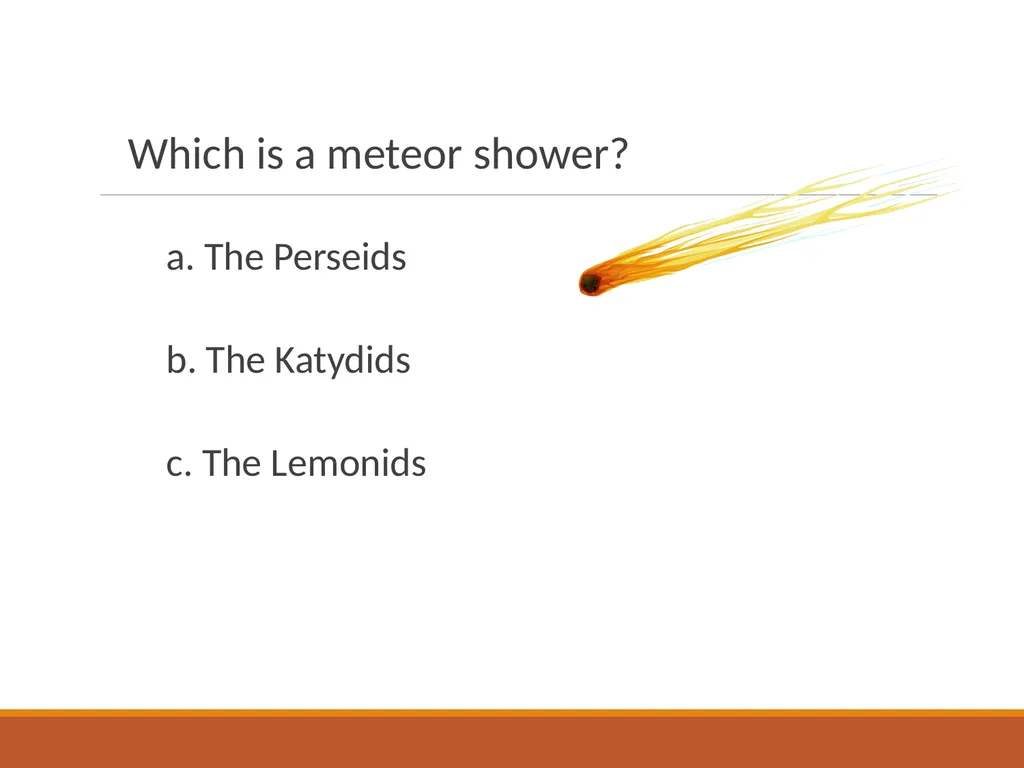 Which is a meteor shower?

a. The Perseids

b. The Katydids

c. The Lemonids